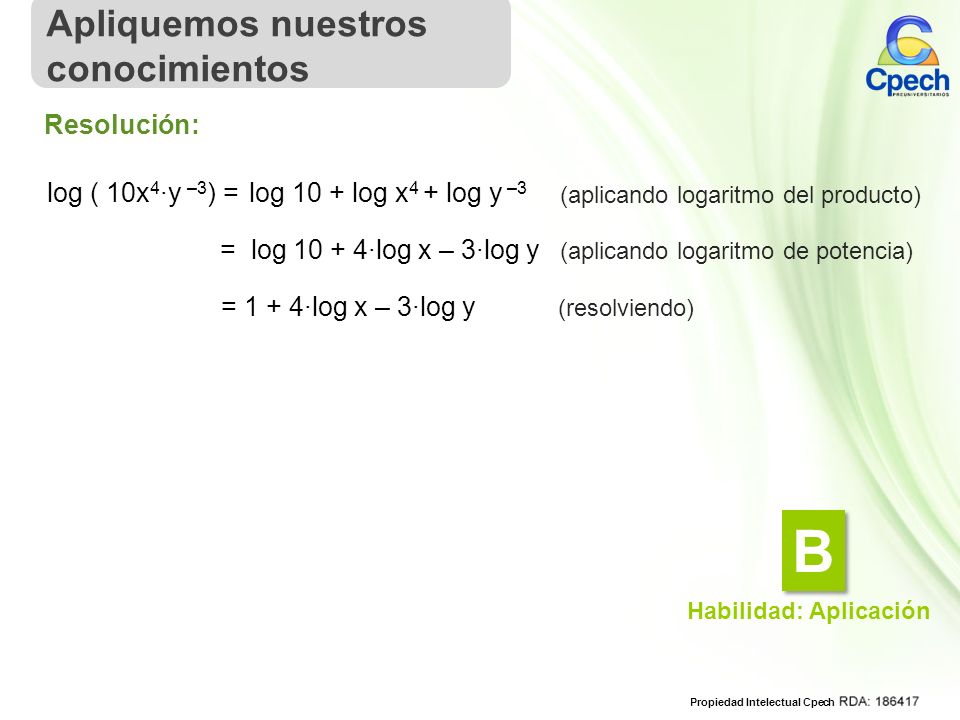 Apliquemos nuestros conocimientos

Cpech
PREUNIVERSITARIOS

Resolución:

$\log(10x^4 \cdot y^{-3}) = \log 10 + \log x^4 + \log y^{-3}$ (aplicando logaritmo del producto)

$= \log 10 + 4 \cdot \log x - 3 \cdot \log y$ (aplicando logaritmo de potencia)

$= 1 + 4 \cdot \log x - 3 \cdot \log y$ (resolviendo)

B

Habilidad: Aplicación

Propiedad Intelectual Cpech RDA: 186417